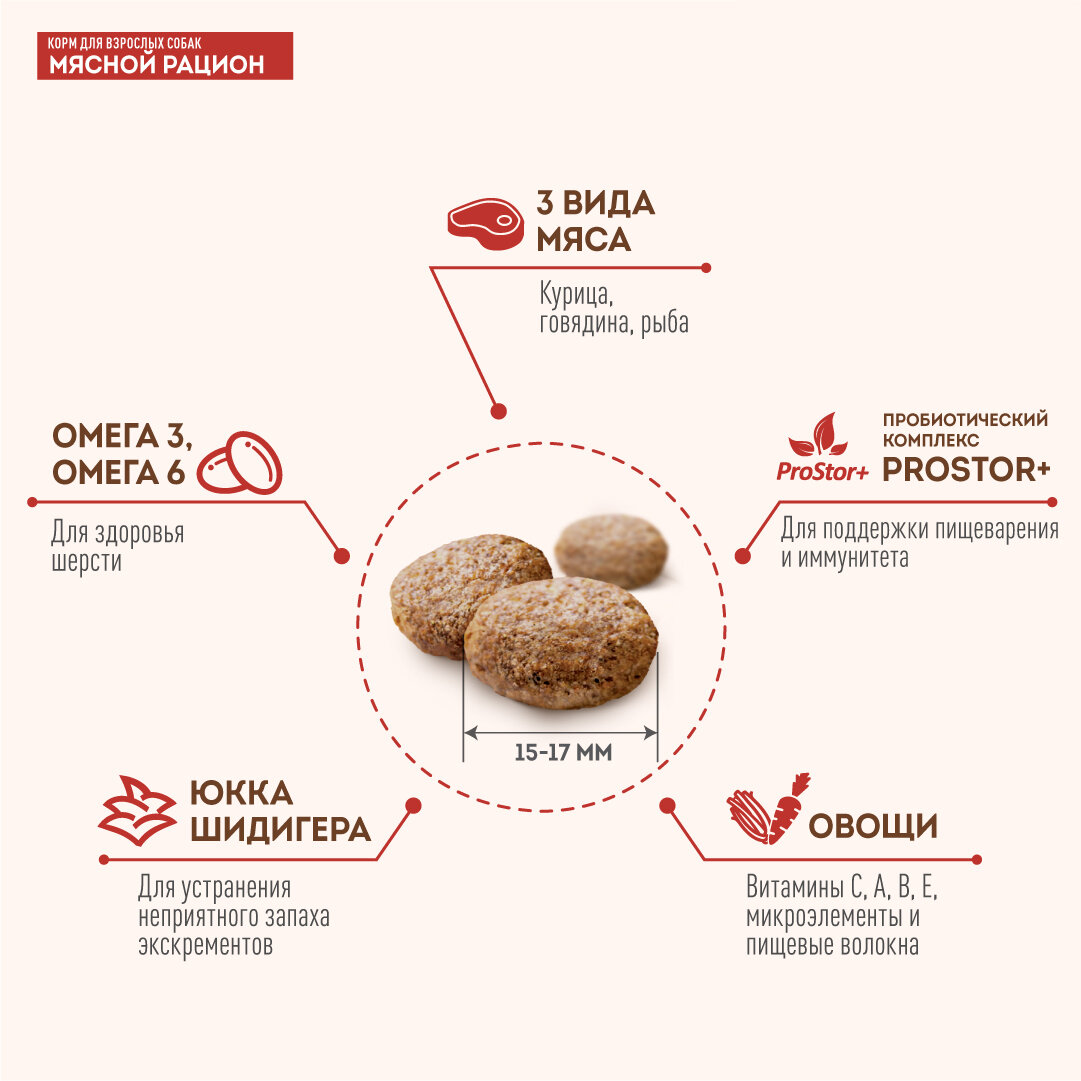 КОРМ ДЛЯ ВЗРОСЛЫХ СОБАК
МЯСНОЙ РАЦИОН

3 ВИДА МЯСА

Курица, говядина, рыба

ОМЕГА 3, ОМЕГА 6

Для здоровья шерсти

ProStor+

ПРОБИОТИЧЕСКИЙ КОМПЛЕКС PROSTOR+

Для поддержки пищеварения и иммунитета

15-17 ММ

ЮККА ШИДИГЕРА

Для устранения неприятного запаха экскрементов

ОВОЩИ

Витамины С, А, В, Е, микроэлементы и пищевые волокна